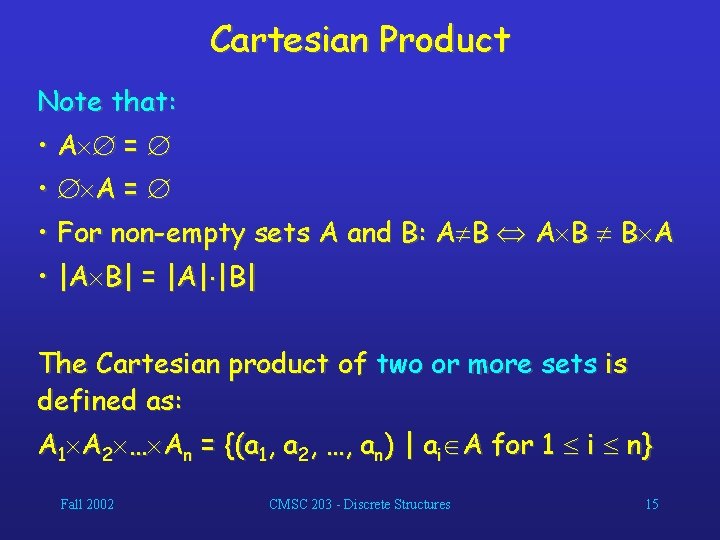 Cartesian Product

Note that:

• $A \times \emptyset = \emptyset$

• $\emptyset \times A = \emptyset$

• For non-empty sets A and B: $A \neq B \Leftrightarrow A \times B \neq B \times A$

• $|A \times B| = |A| \cdot |B|$

The Cartesian product of two or more sets is defined as:

$A_1 \times A_2 \times \ldots \times A_n = \{(a_1, a_2, \ldots, a_n) \mid a_i \in A \text{ for } 1 \leq i \leq n\}$

Fall 2002

CMSC 203 - Discrete Structures

15